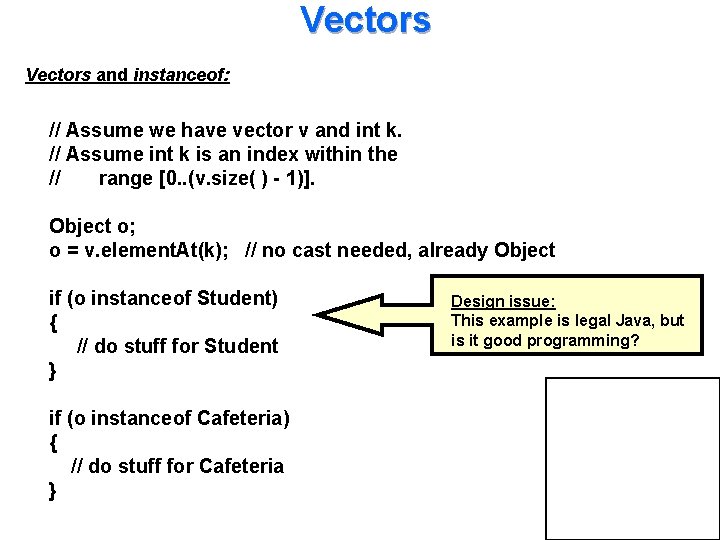 Vectors

Vectors and instanceof:

// Assume we have vector v and int k.
// Assume int k is an index within the
//      range [0..(v.size( ) - 1)].

Object o;
o = v.elementAt(k);   // no cast needed, already Object

if (o instanceof Student)
{
   // do stuff for Student
}

if (o instanceof Cafeteria)
{
   // do stuff for Cafeteria
}

Design issue:
This example is legal Java, but is it good programming?